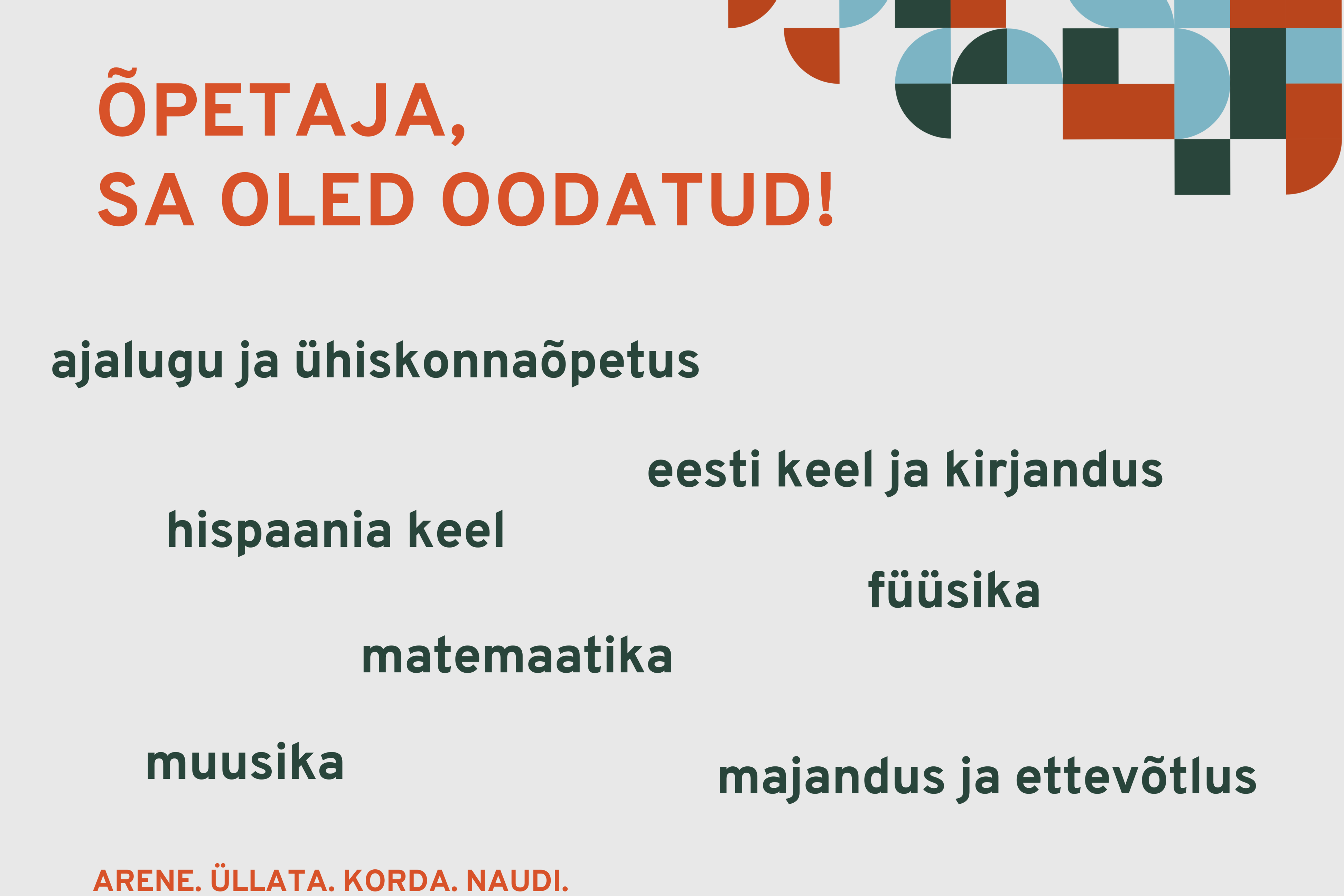 ÕPETAJA,
SA OLED OODATUD!

ajalugu ja ühiskonnaõpetus

eesti keel ja kirjandus

hispaania keel

füüsika

matemaatika

muusika

majandus ja ettevõtlus

ARENE. ÜLLATA. KORDA. NAUDI.